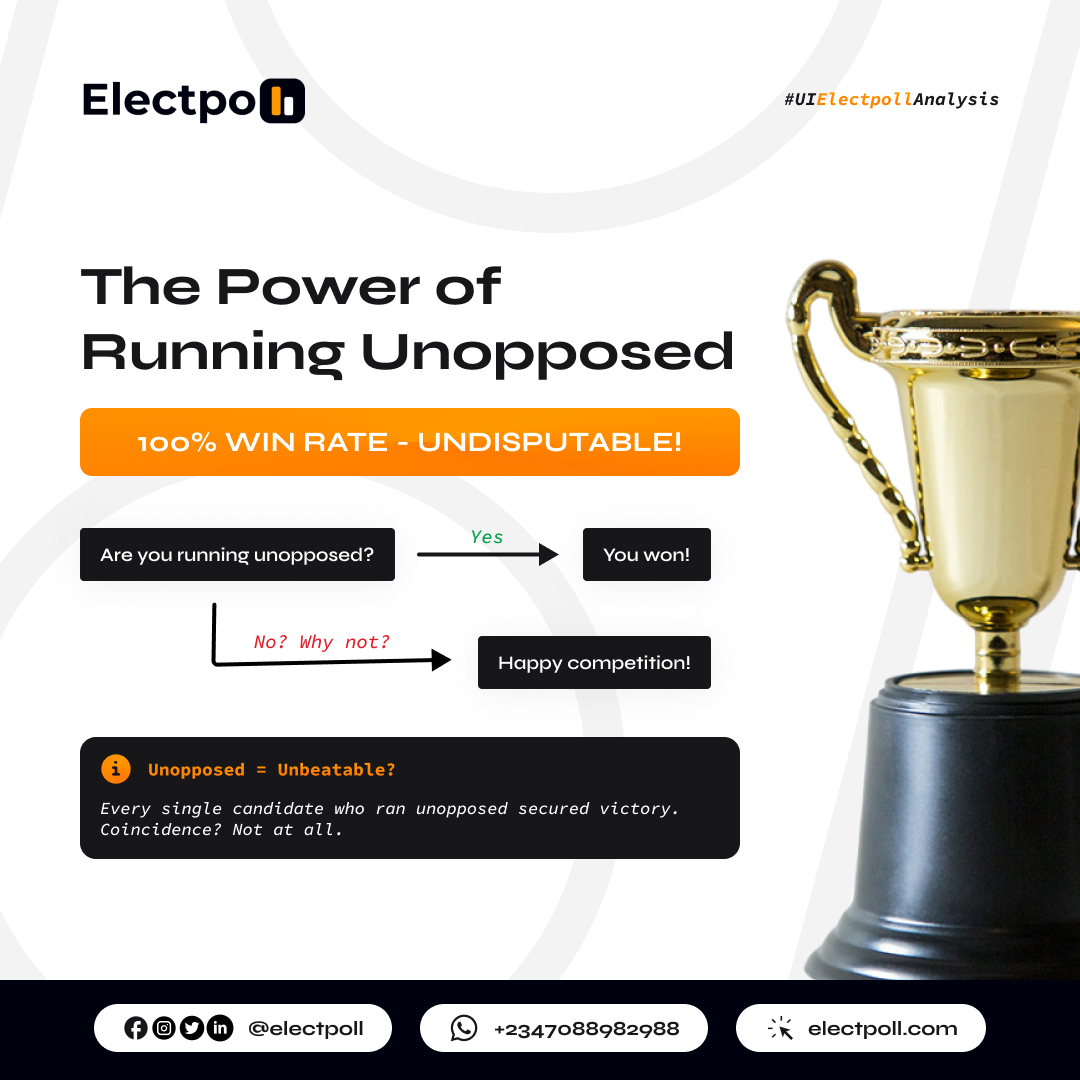 Electpoll

#UIElectpollAnalysis

The Power of Running Unopposed

100% WIN RATE - UNDISPUTABLE!

Are you running unopposed?

Yes

You won!

No? Why not?

Happy competition!

Unopposed = Unbeatable?

Every single candidate who ran unopposed secured victory. Coincidence? Not at all.

@electpoll

+2347088982988

electpoll.com